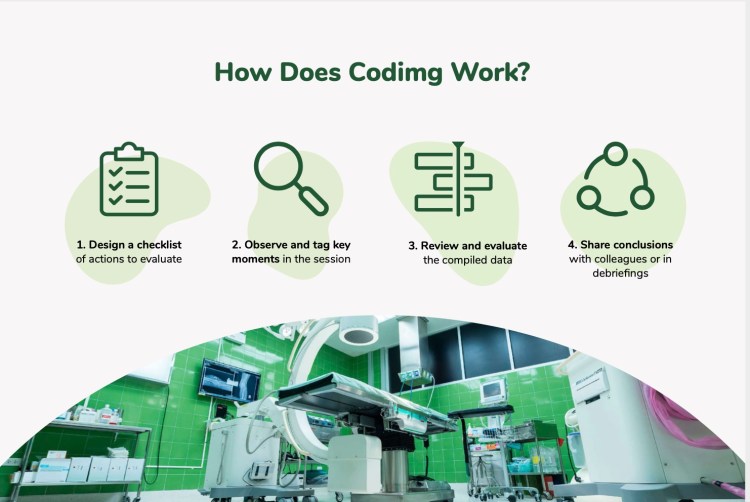 How Does Codimg Work?

1. Design a checklist of actions to evaluate

2. Observe and tag key moments in the session

3. Review and evaluate the compiled data

4. Share conclusions with colleagues or in debriefings